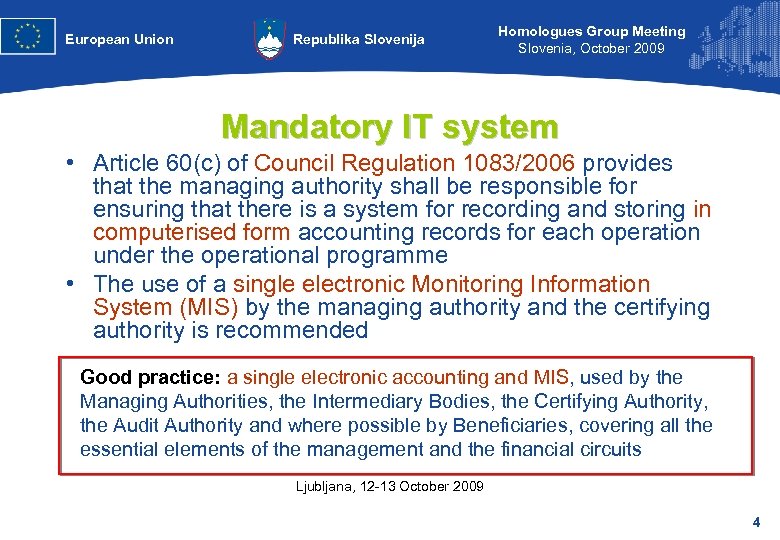 European Union

Republika Slovenija

Homologues Group Meeting
Slovenia, October 2009

Mandatory IT system

• Article 60(c) of Council Regulation 1083/2006 provides that the managing authority shall be responsible for ensuring that there is a system for recording and storing in computerised form accounting records for each operation under the operational programme

• The use of a single electronic Monitoring Information System (MIS) by the managing authority and the certifying authority is recommended

Good practice: a single electronic accounting and MIS, used by the Managing Authorities, the Intermediary Bodies, the Certifying Authority, the Audit Authority and where possible by Beneficiaries, covering all the essential elements of the management and the financial circuits

Ljubljana, 12-13 October 2009

4